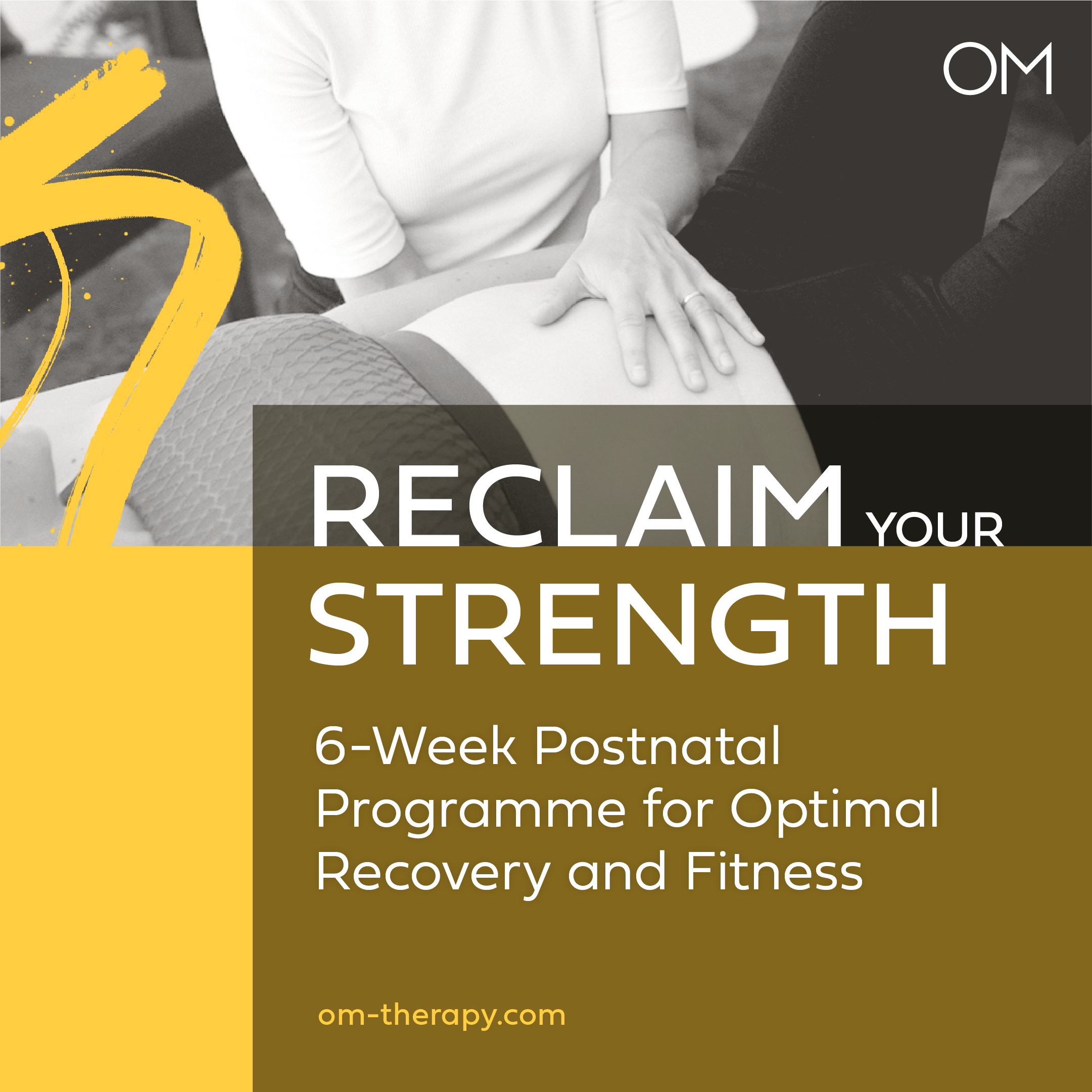 OM

RECLAIM YOUR STRENGTH

6-Week Postnatal Programme for Optimal Recovery and Fitness

om-therapy.com